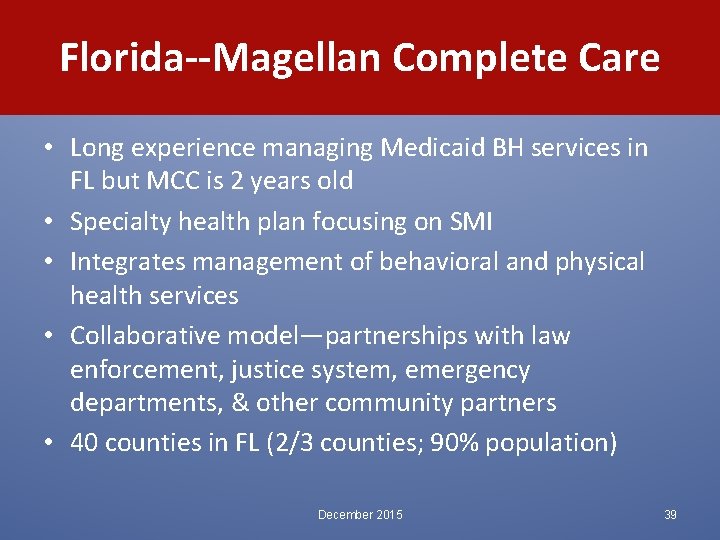 Florida--Magellan Complete Care

• Long experience managing Medicaid BH services in FL but MCC is 2 years old
• Specialty health plan focusing on SMI
• Integrates management of behavioral and physical health services
• Collaborative model—partnerships with law enforcement, justice system, emergency departments, & other community partners
• 40 counties in FL (2/3 counties; 90% population)

December 2015

39